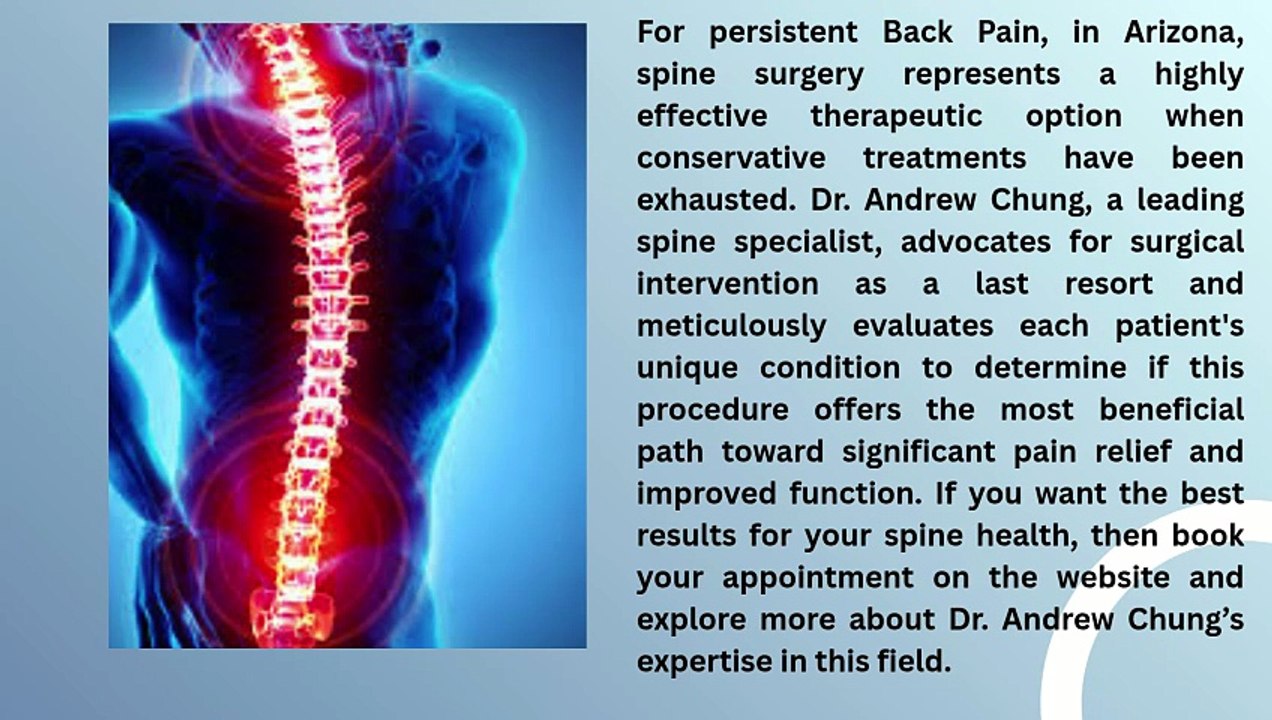 For persistent Back Pain, in Arizona, spine surgery represents a highly effective therapeutic option when conservative treatments have been exhausted. Dr. Andrew Chung, a leading spine specialist, advocates for surgical intervention as a last resort and meticulously evaluates each patient's unique condition to determine if this procedure offers the most beneficial path toward significant pain relief and improved function. If you want the best results for your spine health, then book your appointment on the website and explore more about Dr. Andrew Chung’s expertise in this field.